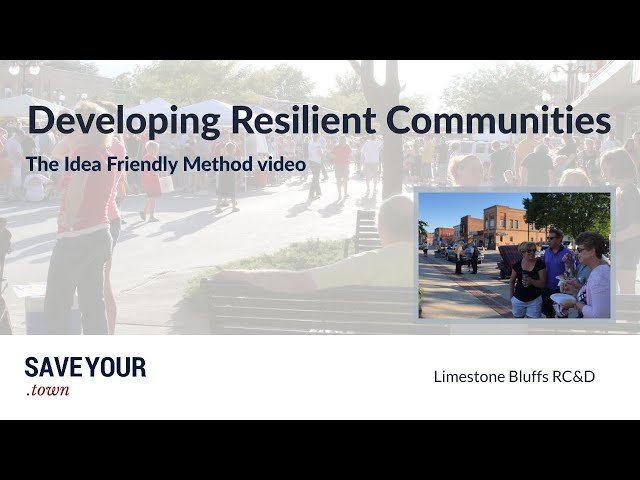 Developing Resilient Communities

The Idea Friendly Method video

SAVE YOUR
.town

Limestone Bluffs RC&D